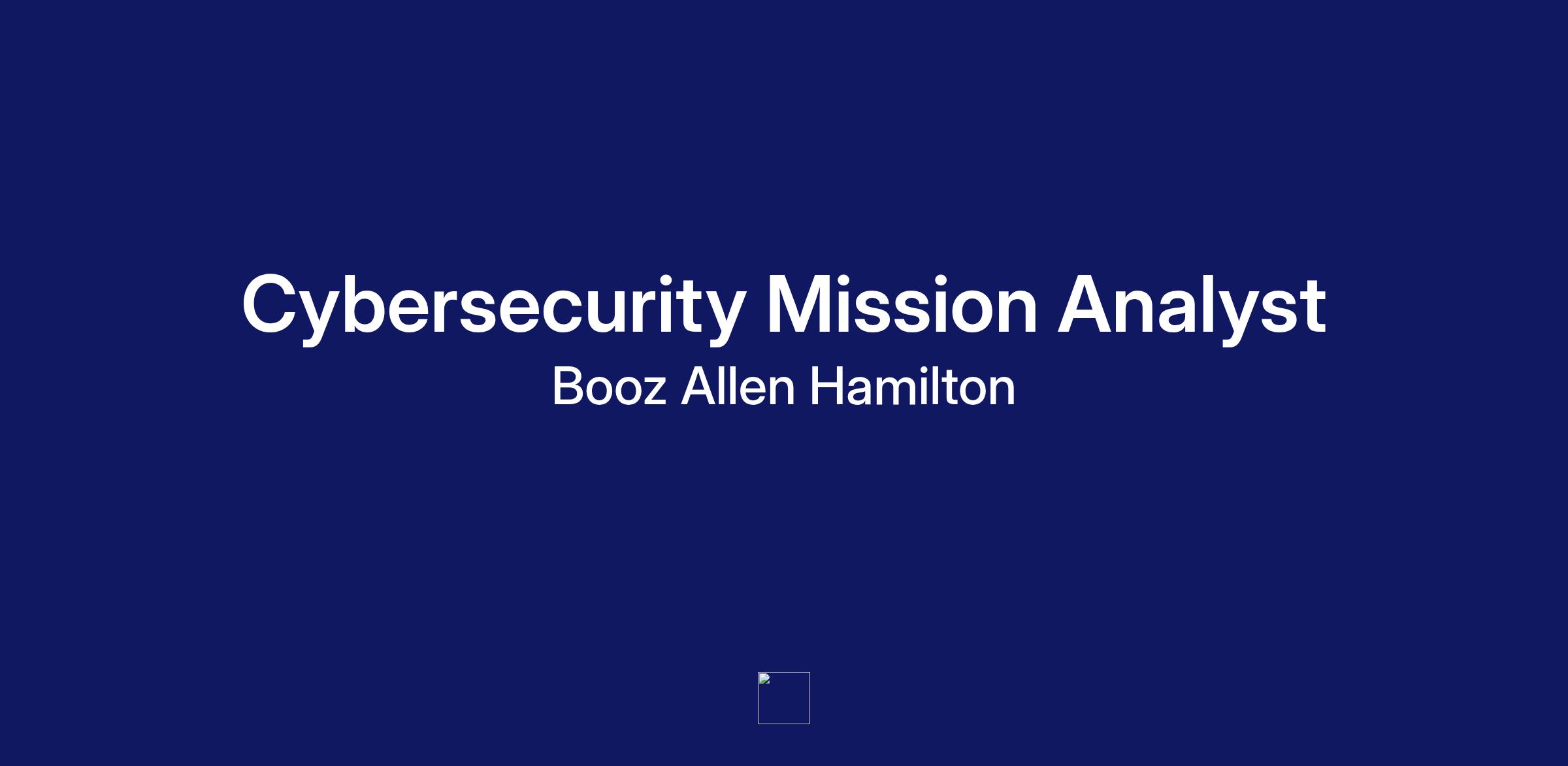 Cybersecurity Mission Analyst
Booz Allen Hamilton